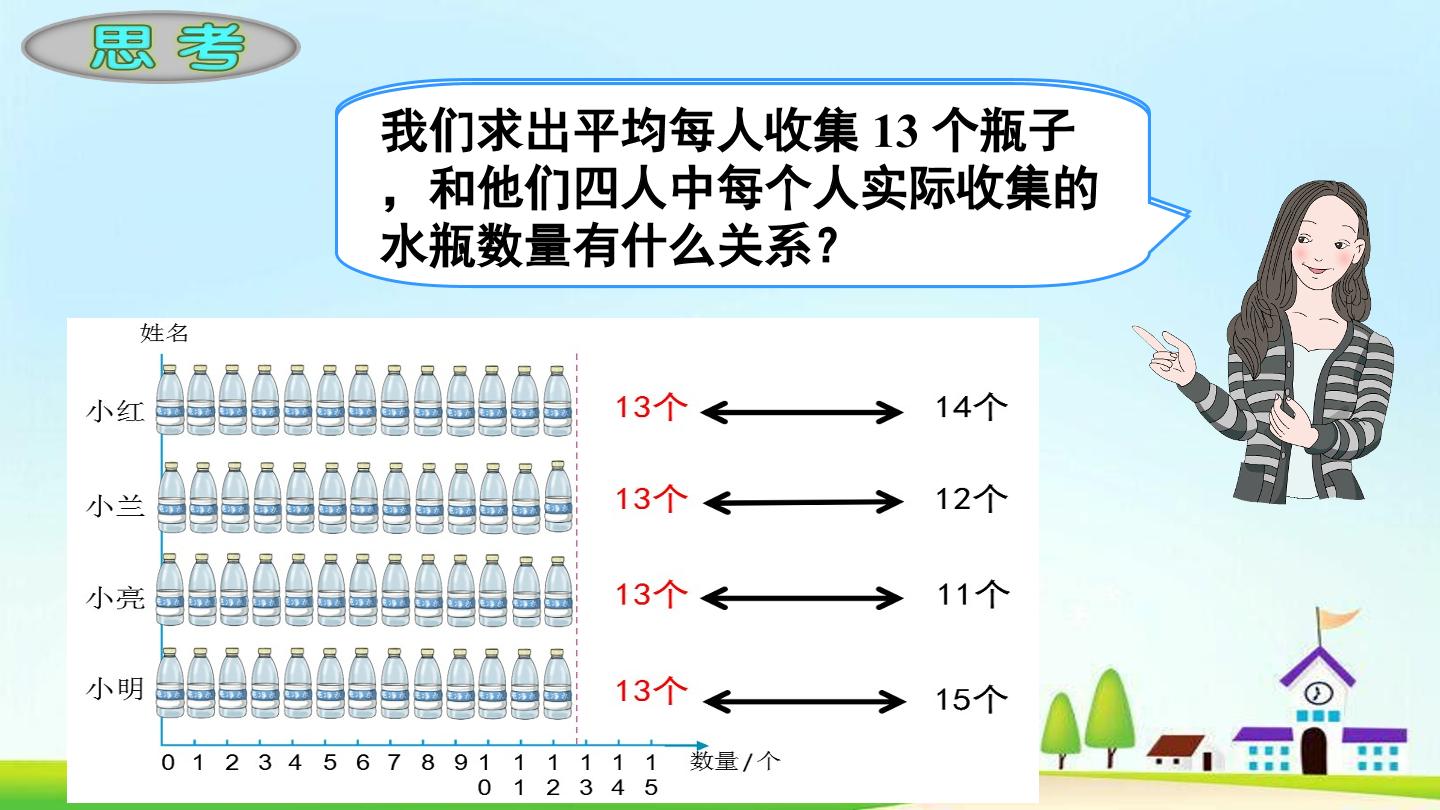 思考

我们求出平均每人收集13个瓶子，和他们四人中每个人实际收集的水瓶数量有什么关系？

姓名

小红 13个 14个

小兰 13个 12个

小亮 13个 11个

小明 13个 15个

0 1 2 3 4 5 6 7 8 9 10 11 12 13 14 15 数量/个